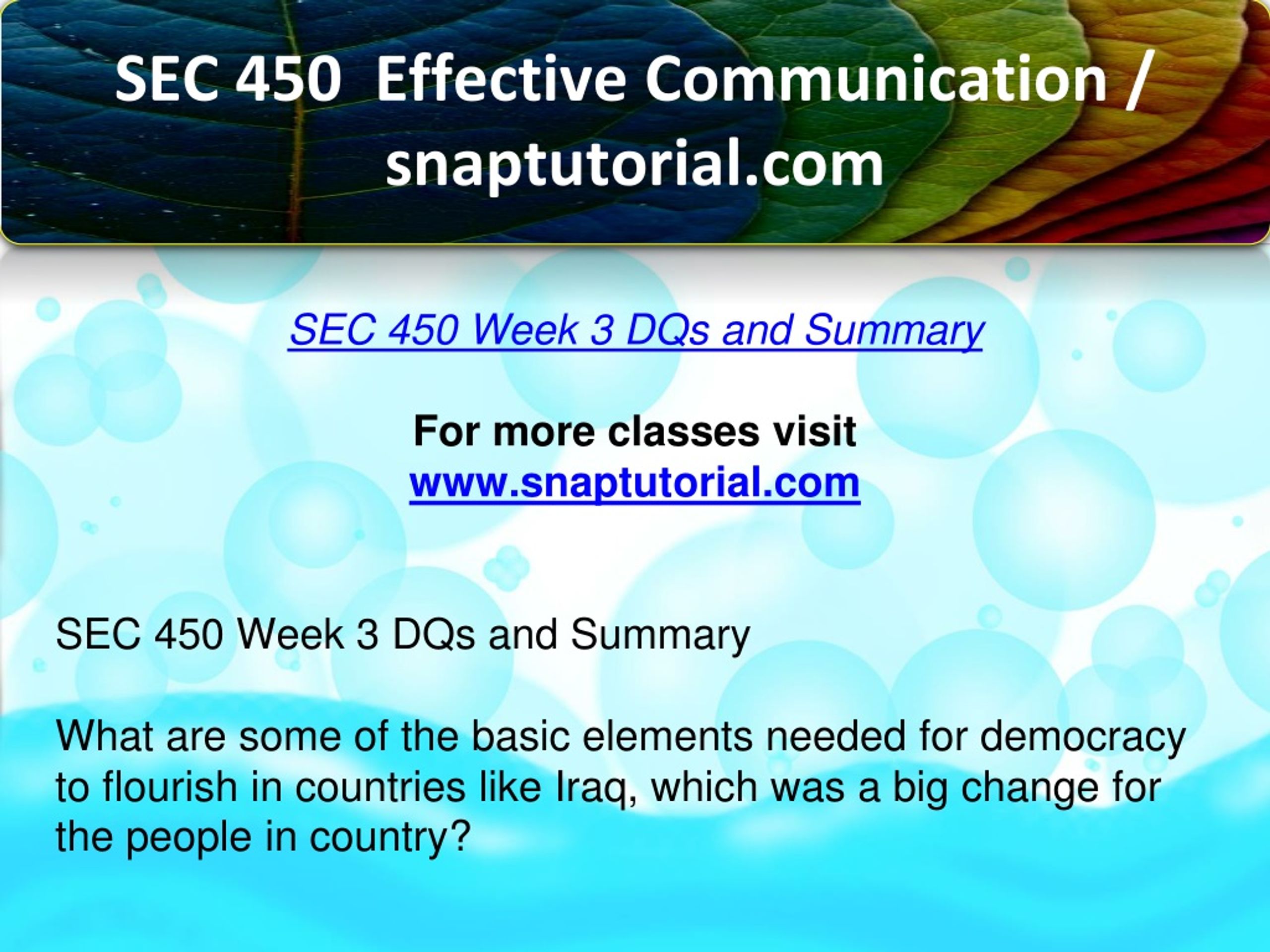 SEC 450 Effective Communication / snaptutorial.com

SEC 450 Week 3 DQs and Summary

For more classes visit
www.snaptutorial.com

SEC 450 Week 3 DQs and Summary

What are some of the basic elements needed for democracy to flourish in countries like Iraq, which was a big change for the people in country?